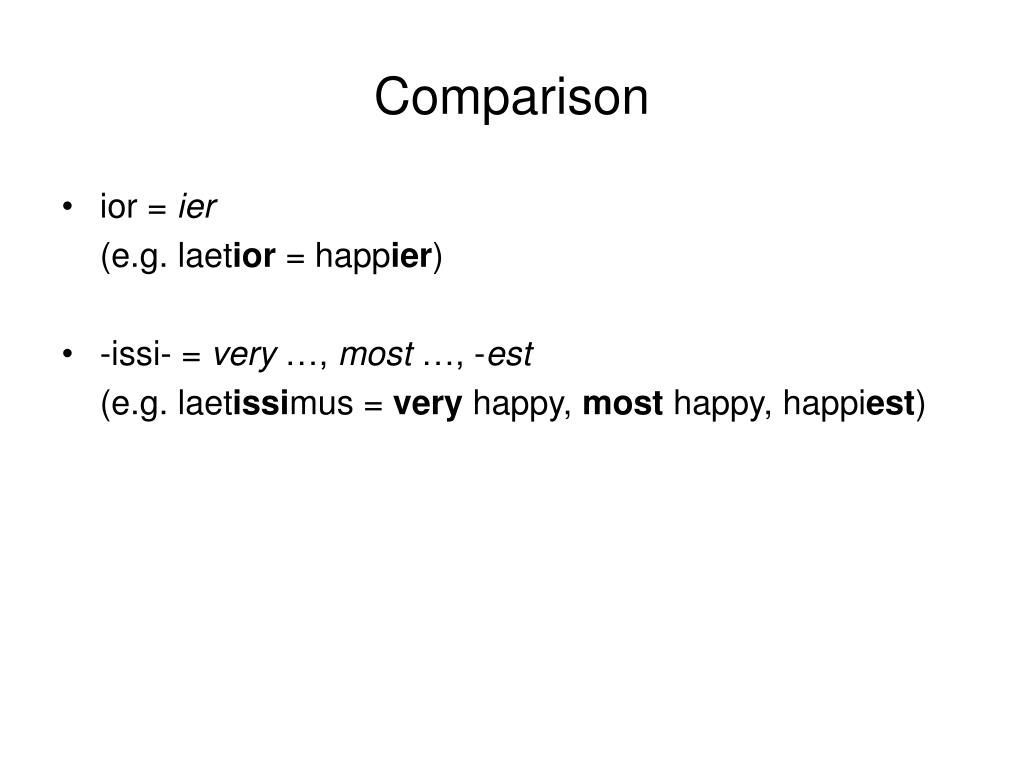 Comparison

• ior = ier
(e.g. laetior = happier)

• -issi- = very …, most …, -est
(e.g. laetissimus = very happy, most happy, happiest)